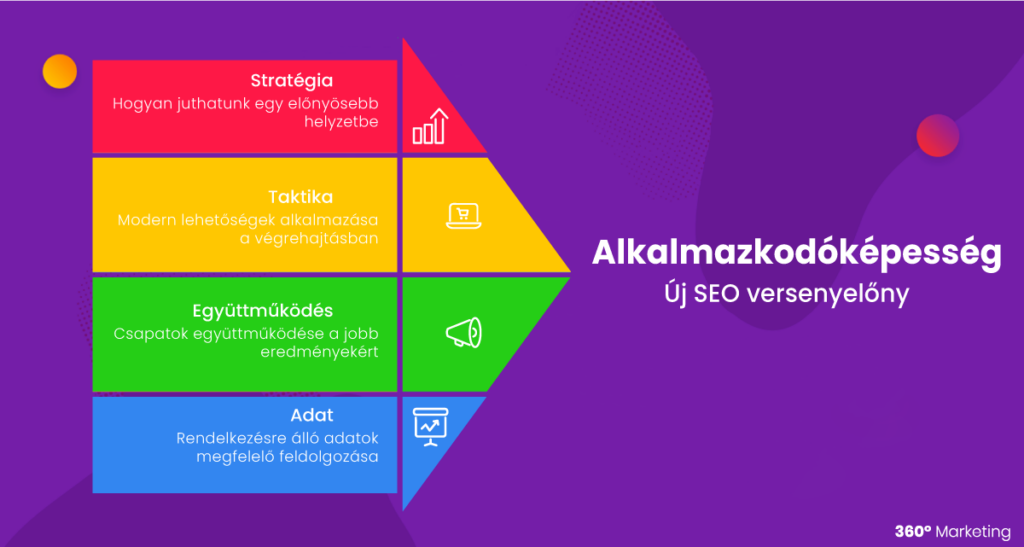 Stratégia
Hogyan juthatunk egy előnyösebb helyzetbe

Taktika
Modern lehetőségek alkalmazása a végrehajtásban

Együttműködés
Csapatok együttműködése a jobb eredményekért

Adat
Rendelkezésre álló adatok megfelelő feldolgozása

Alkalmazkodóképesség
Új SEO versenyelőny

360° Marketing